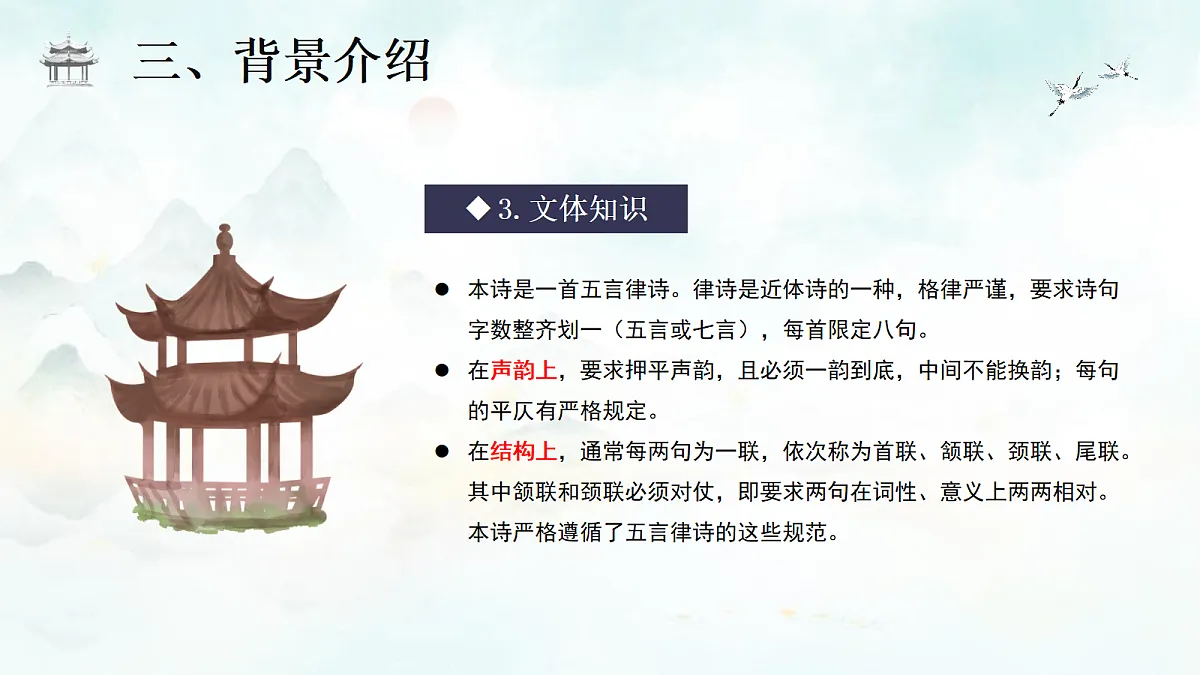 三、背景介绍

◆ 3. 文体知识

● 本诗是一首五言律诗。律诗是近体诗的一种，格律严谨，要求诗句字数整齐划一（五言或七言），每首限定八句。

● 在声韵上，要求押平声韵，且必须一韵到底，中间不能换韵；每句的平仄有严格规定。

● 在结构上，通常每两句为一联，依次称为首联、颔联、颈联、尾联。其中颔联和颈联必须对仗，即要求两句在词性、意义上两两相对。本诗严格遵循了五言律诗的这些规范。